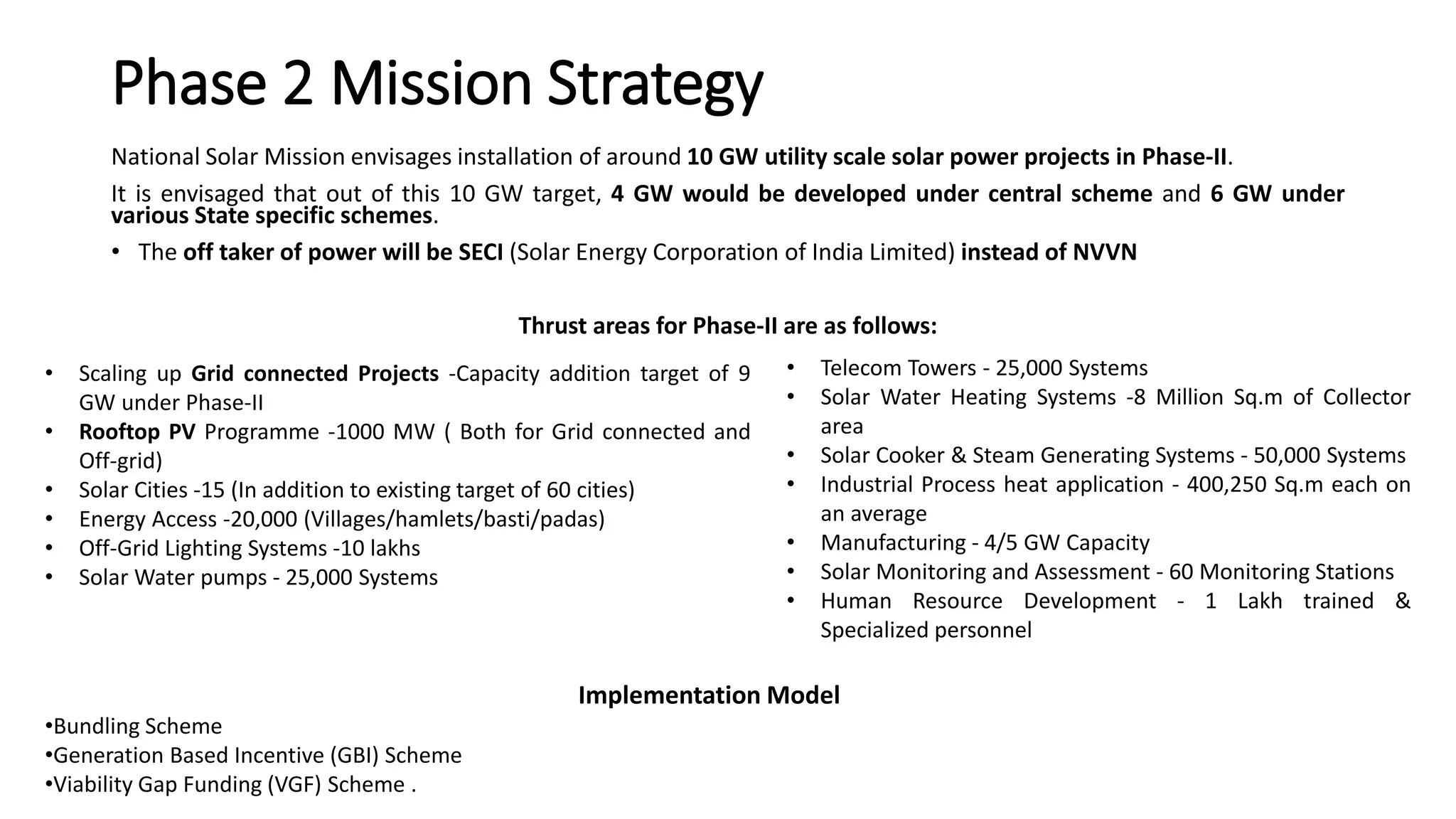 Phase 2 Mission Strategy

National Solar Mission envisages installation of around 10 GW utility scale solar power projects in Phase-II.

It is envisaged that out of this 10 GW target, 4 GW would be developed under central scheme and 6 GW under various State specific schemes.

• The off taker of power will be SECI (Solar Energy Corporation of India Limited) instead of NVVN

Thrust areas for Phase-II are as follows:

• Scaling up Grid connected Projects -Capacity addition target of 9 GW under Phase-II
• Rooftop PV Programme -1000 MW ( Both for Grid connected and Off-grid)
• Solar Cities -15 (In addition to existing target of 60 cities)
• Energy Access -20,000 (Villages/hamlets/basti/padas)
• Off-Grid Lighting Systems -10 lakhs
• Solar Water pumps - 25,000 Systems

• Telecom Towers - 25,000 Systems
• Solar Water Heating Systems -8 Million Sq.m of Collector area
• Solar Cooker & Steam Generating Systems - 50,000 Systems
• Industrial Process heat application - 400,250 Sq.m each on an average
• Manufacturing - 4/5 GW Capacity
• Solar Monitoring and Assessment - 60 Monitoring Stations
• Human Resource Development - 1 Lakh trained & Specialized personnel

Implementation Model

•Bundling Scheme
•Generation Based Incentive (GBI) Scheme
•Viability Gap Funding (VGF) Scheme .